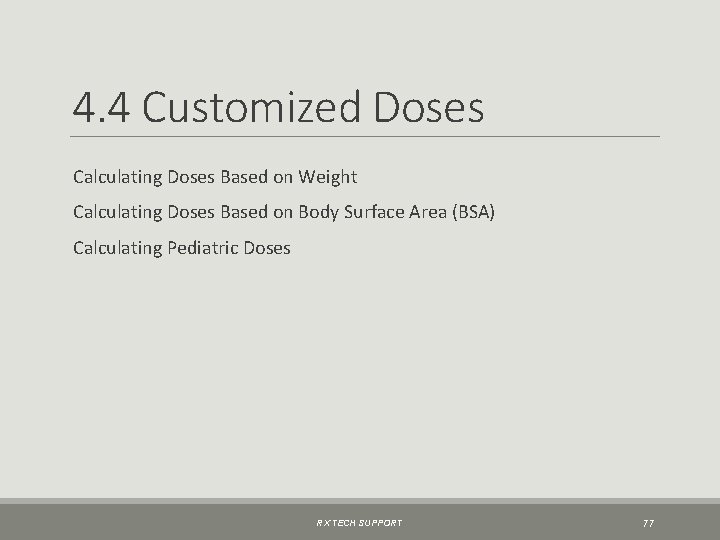 4.4 Customized Doses

Calculating Doses Based on Weight

Calculating Doses Based on Body Surface Area (BSA)

Calculating Pediatric Doses

RX TECH SUPPORT

77